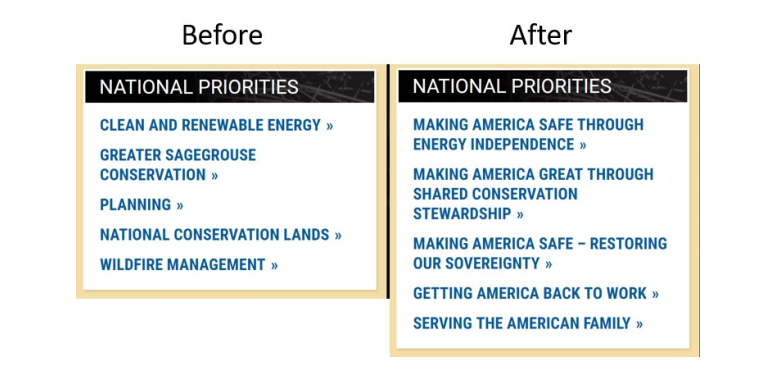 Before

NATIONAL PRIORITIES

CLEAN AND RENEWABLE ENERGY »

GREATER SAGEGROUSE CONSERVATION »

PLANNING »

NATIONAL CONSERVATION LANDS »

WILDFIRE MANAGEMENT »

After

NATIONAL PRIORITIES

MAKING AMERICA SAFE THROUGH ENERGY INDEPENDENCE »

MAKING AMERICA GREAT THROUGH SHARED CONSERVATION STEWARDSHIP »

MAKING AMERICA SAFE – RESTORING OUR SOVEREIGNTY »

GETTING AMERICA BACK TO WORK »

SERVING THE AMERICAN FAMILY »